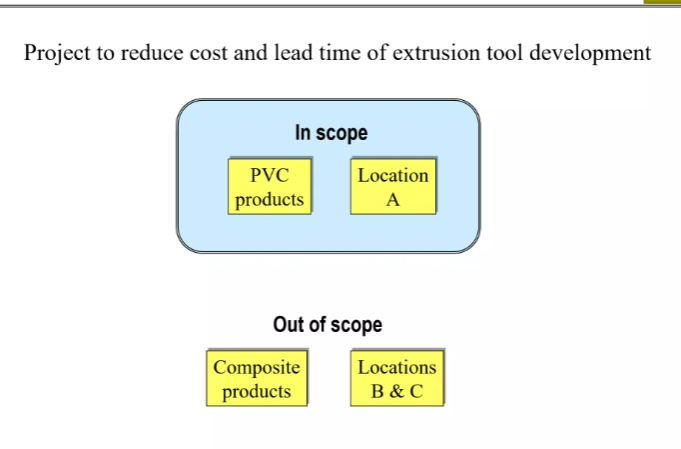 Project to reduce cost and lead time of extrusion tool development

In scope

PVC products

Location A

Out of scope

Composite products

Locations B & C